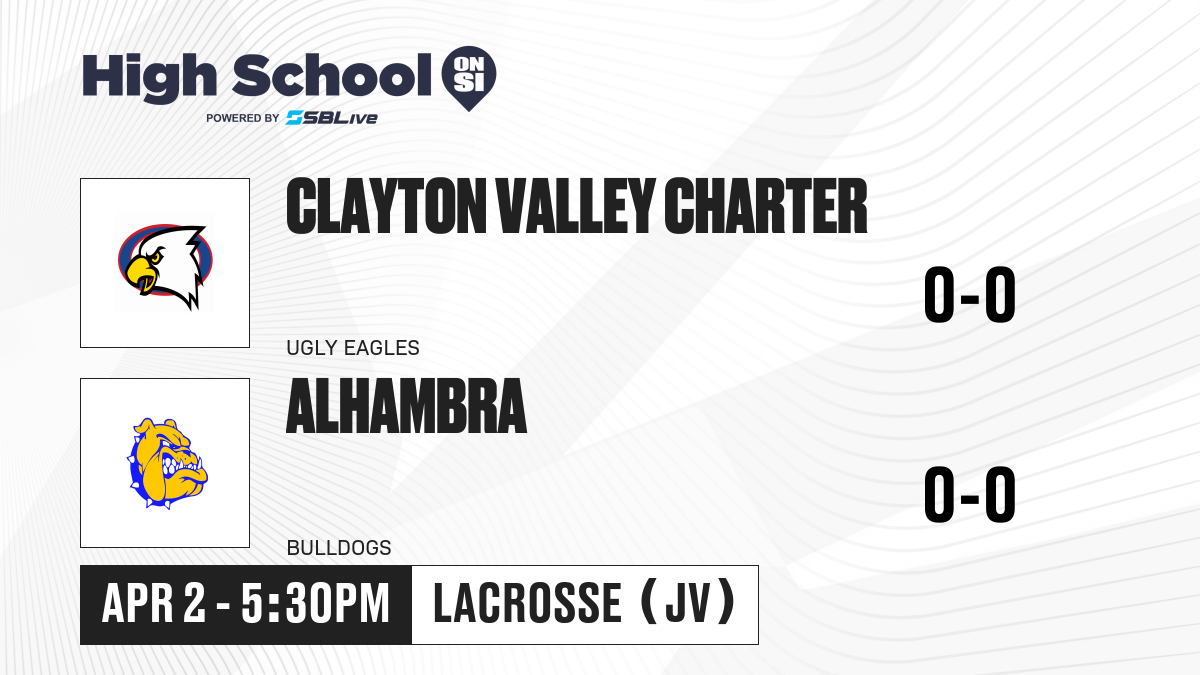 High School ON SI
POWERED BY SBLive

CLAYTON VALLEY CHARTER
0-0
UGLY EAGLES

ALHAMBRA
0-0
BULLDOGS

APR 2 - 5:30PM
LACROSSE (JV)